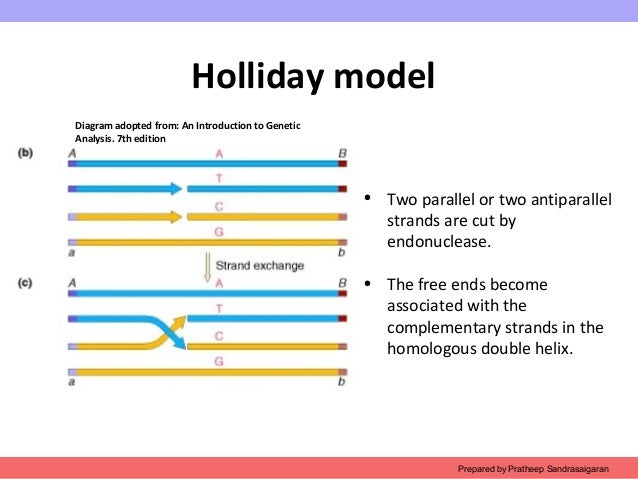 Holliday model

Diagram adopted from: An Introduction to Genetic Analysis. 7th edition

(b)
A A B
T
C
G
a b

Strand exchange

(c)
A A B
T
C
G
a b

• Two parallel or two antiparallel strands are cut by endonuclease.

• The free ends become associated with the complementary strands in the homologous double helix.

Prepared by Pratheep Sandrasaigaran